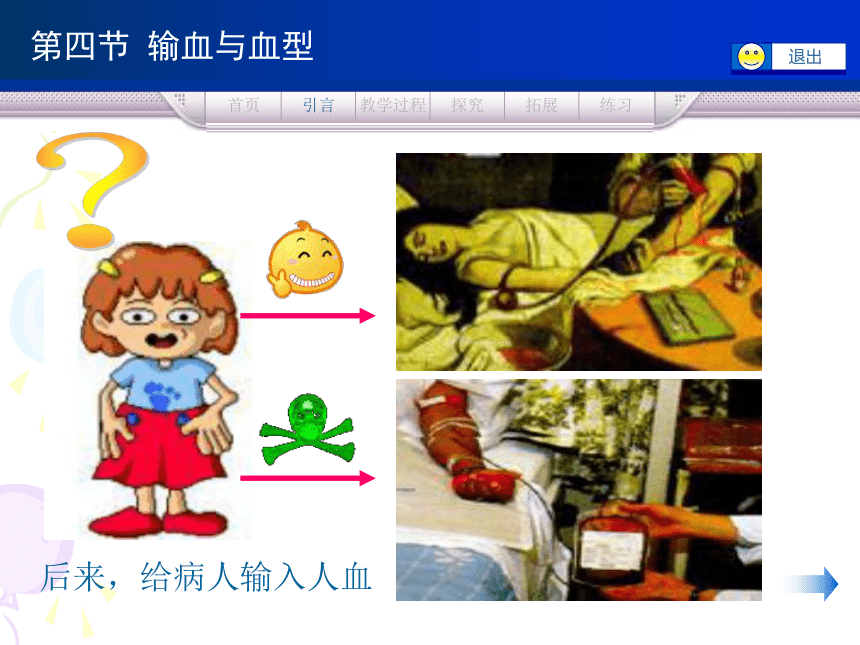 第四节 输血与血型

退出

首页 引言 教学过程 探究 拓展 练习

后来，给病人输入人血